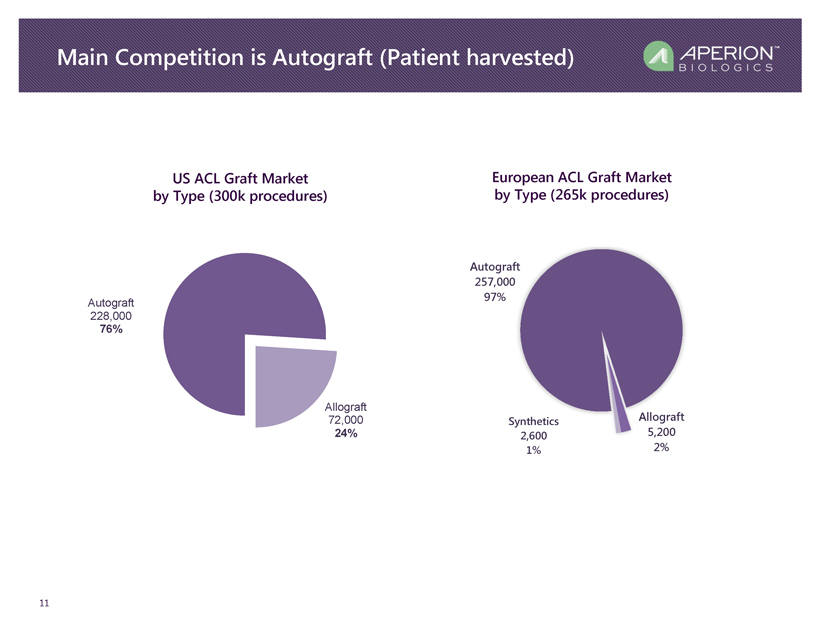 Main Competition is Autograft (Patient harvested)

APERION™
BIOLOGICS

US ACL Graft Market
by Type (300k procedures)

Autograft
228,000
76%

Allograft
72,000
24%

European ACL Graft Market
by Type (265k procedures)

Autograft
257,000
97%

Synthetics
2,600
1%

Allograft
5,200
2%

11